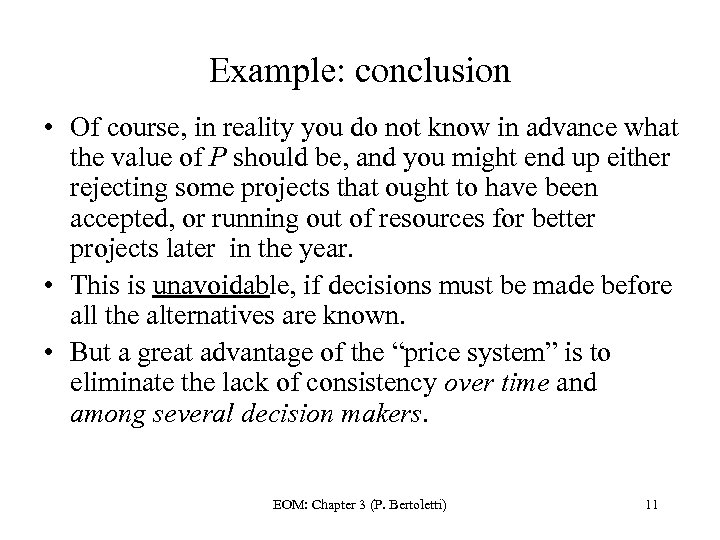 Example: conclusion

• Of course, in reality you do not know in advance what the value of $P$ should be, and you might end up either rejecting some projects that ought to have been accepted, or running out of resources for better projects later in the year.

• This is unavoidable, if decisions must be made before all the alternatives are known.

• But a great advantage of the “price system” is to eliminate the lack of consistency over time and among several decision makers.

EOM: Chapter 3 (P. Bertoletti) 11